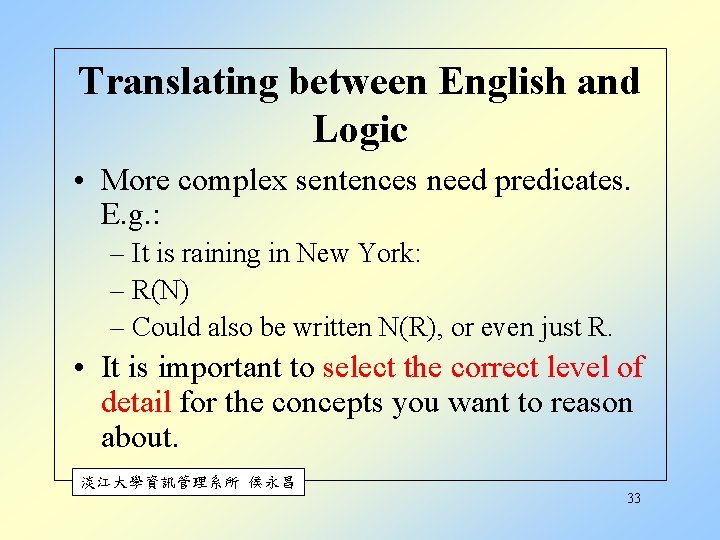 Translating between English and Logic

• More complex sentences need predicates. E.g.:
– It is raining in New York:
– R(N)
– Could also be written N(R), or even just R.

• It is important to select the correct level of detail for the concepts you want to reason about.

淡江大學資訊管理系所 侯永昌

33